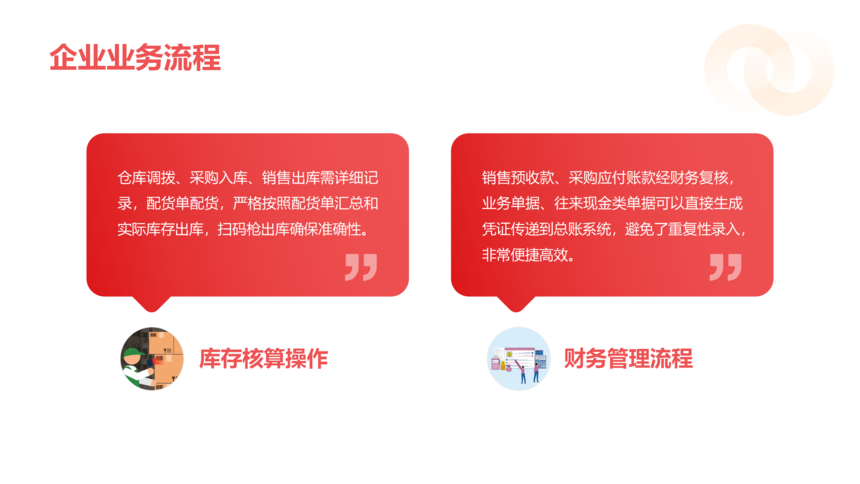 企业业务流程

仓库调拨、采购入库、销售出库需详细记录，配货单配货，严格按照配货单汇总和实际库存出库，扫码枪出库确保准确性。

库存核算操作

销售预收款、采购应付账款经财务复核，业务单据、往来现金类单据可以直接生成凭证传递到总账系统，避免了重复性录入，非常便捷高效。

财务管理流程